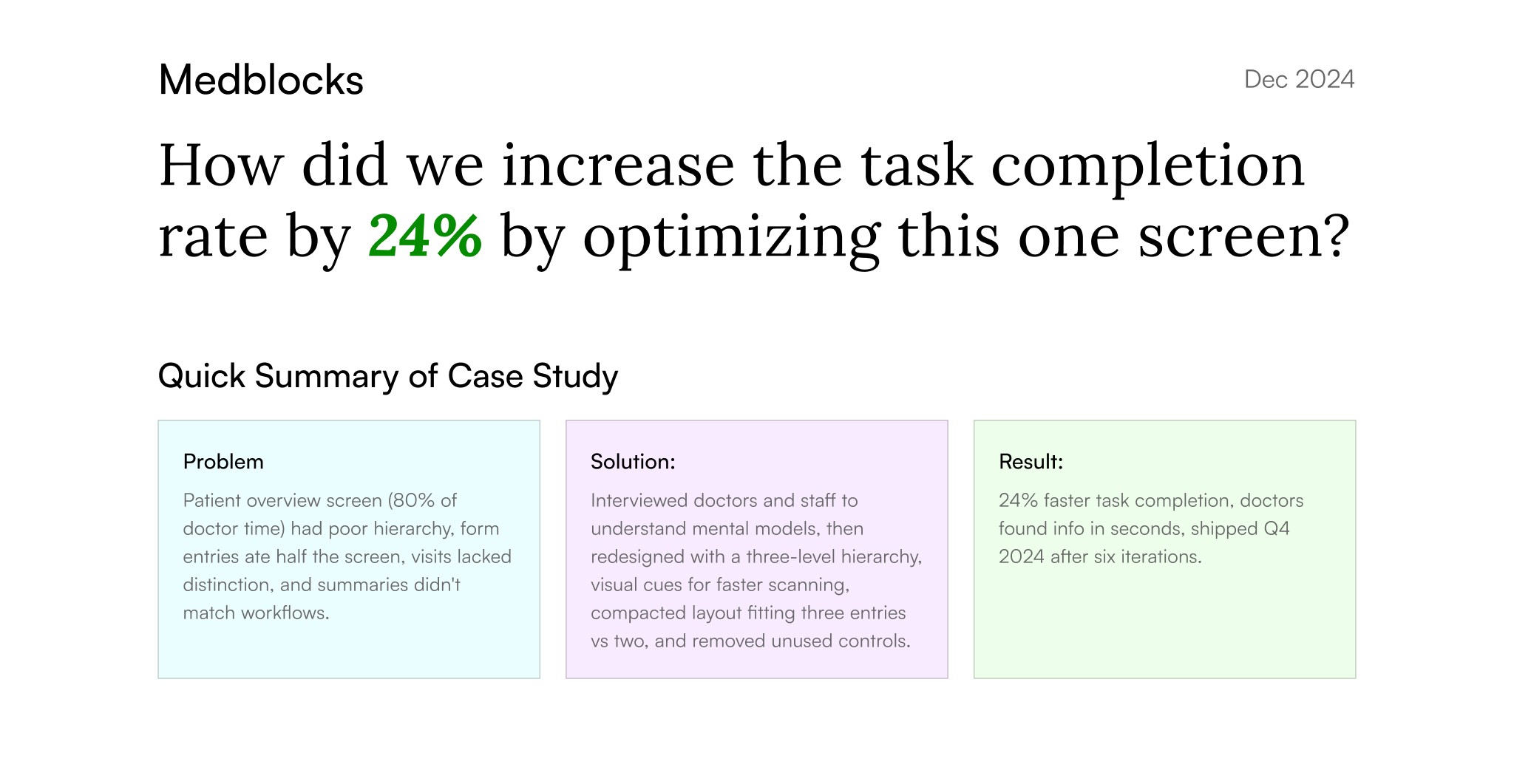 Medblocks

Dec 2024

How did we increase the task completion rate by 24% by optimizing this one screen?

Quick Summary of Case Study

Problem

Patient overview screen (80% of doctor time) had poor hierarchy, form entries ate half the screen, visits lacked distinction, and summaries didn't match workflows.

Solution:

Interviewed doctors and staff to understand mental models, then redesigned with a three-level hierarchy, visual cues for faster scanning, compacted layout fitting three entries vs two, and removed unused controls.

Result:

24% faster task completion, doctors found info in seconds, shipped Q4 2024 after six iterations.